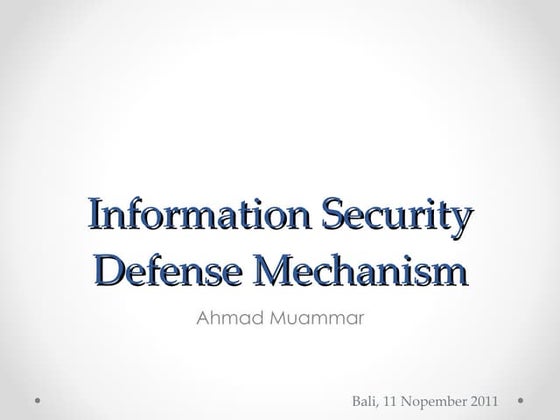 Information Security Defense Mechanism

Ahmad Muammar

Bali, 11 Nopember 2011